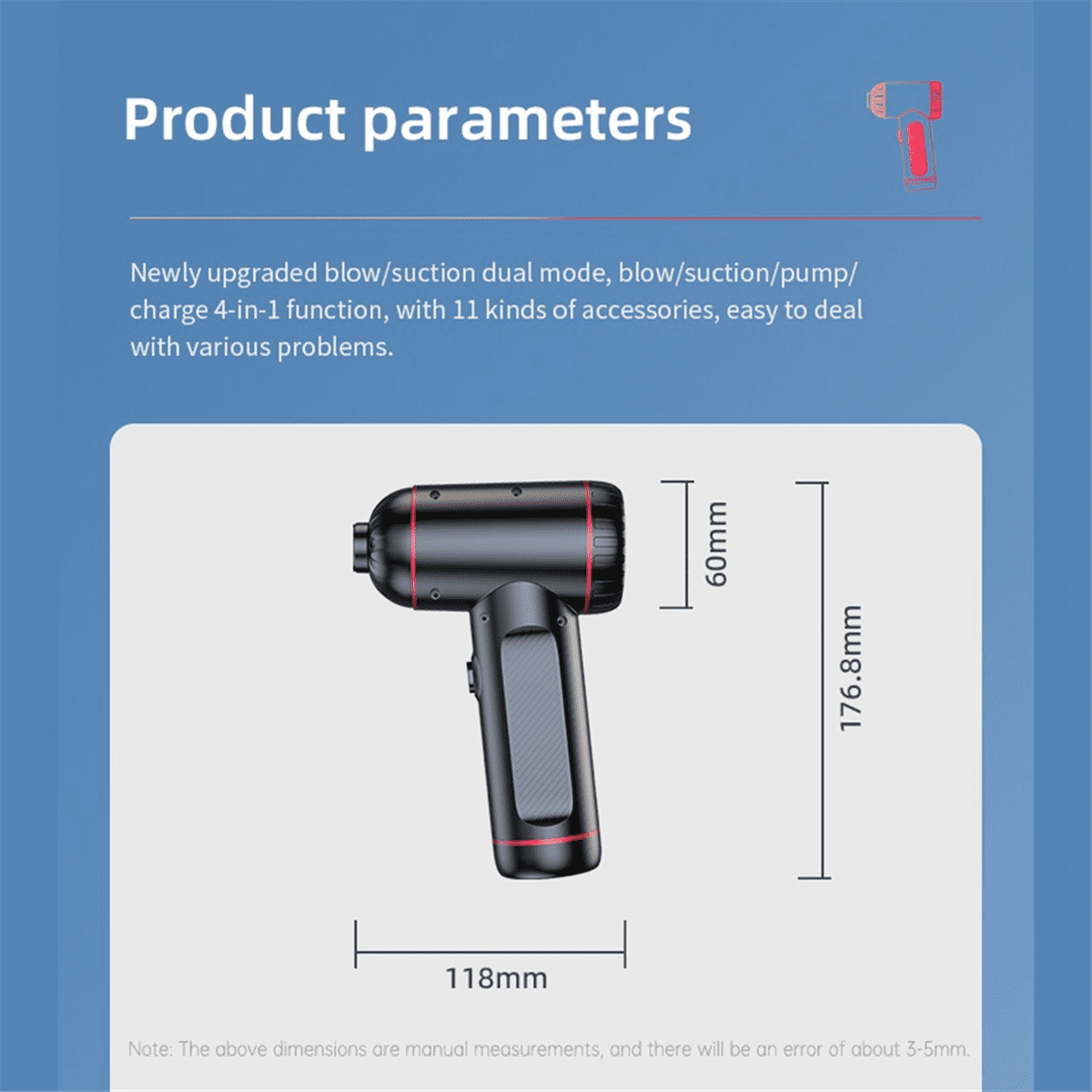 Product parameters

Newly upgraded blow/suction dual mode, blow/suction/pump/charge 4-in-1 function, with 11 kinds of accessories, easy to deal with various problems.

60mm

176.8mm

118mm

Note: The above dimensions are manual measurements, and there will be an error of about 3-5mm.